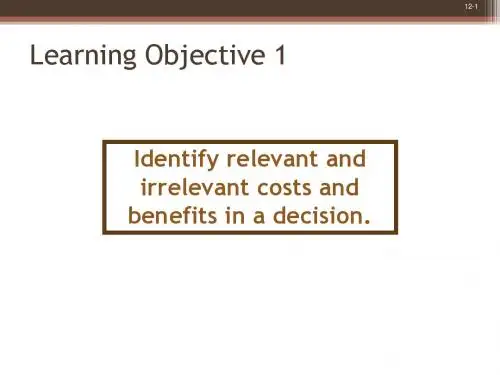 12-1

Learning Objective 1

Identify relevant and irrelevant costs and benefits in a decision.